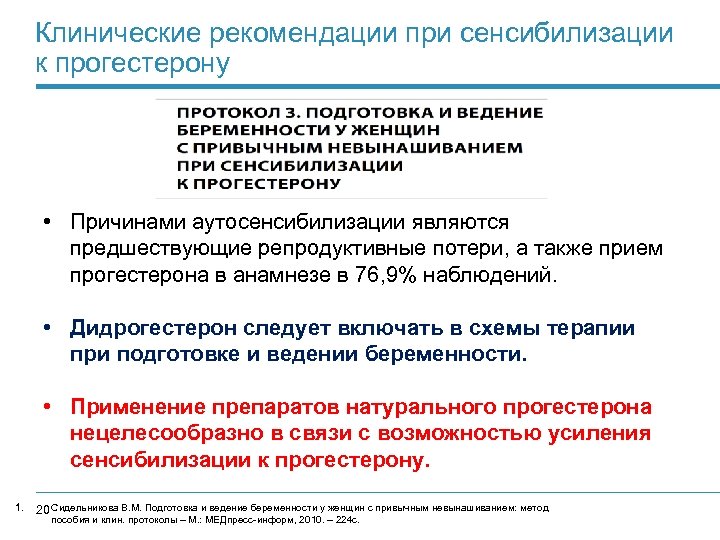 Клинические рекомендации при сенсибилизации к прогестерону

ПРОТОКОЛ 3. ПОДГОТОВКА И ВЕДЕНИЕ БЕРЕМЕННОСТИ У ЖЕНЩИН С ПРИВЫЧНЫМ НЕВЫНАШИВАНИЕМ ПРИ СЕНСИБИЛИЗАЦИИ К ПРОГЕСТЕРОНУ

• Причинами аутосенсибилизации являются предшествующие репродуктивные потери, а также прием прогестерона в анамнезе в 76,9% наблюдений.

• Дидрогестерон следует включать в схемы терапии при подготовке и ведении беременности.

• Применение препаратов натурального прогестерона нецелесообразно в связи с возможностью усиления сенсибилизации к прогестерону.

1. 20 Сидельникова В.М. Подготовка и ведение беременности у женщин с привычным невынашиванием: метод пособия и клин. протоколы – М.: МЕДпресс-информ, 2010. – 224с.